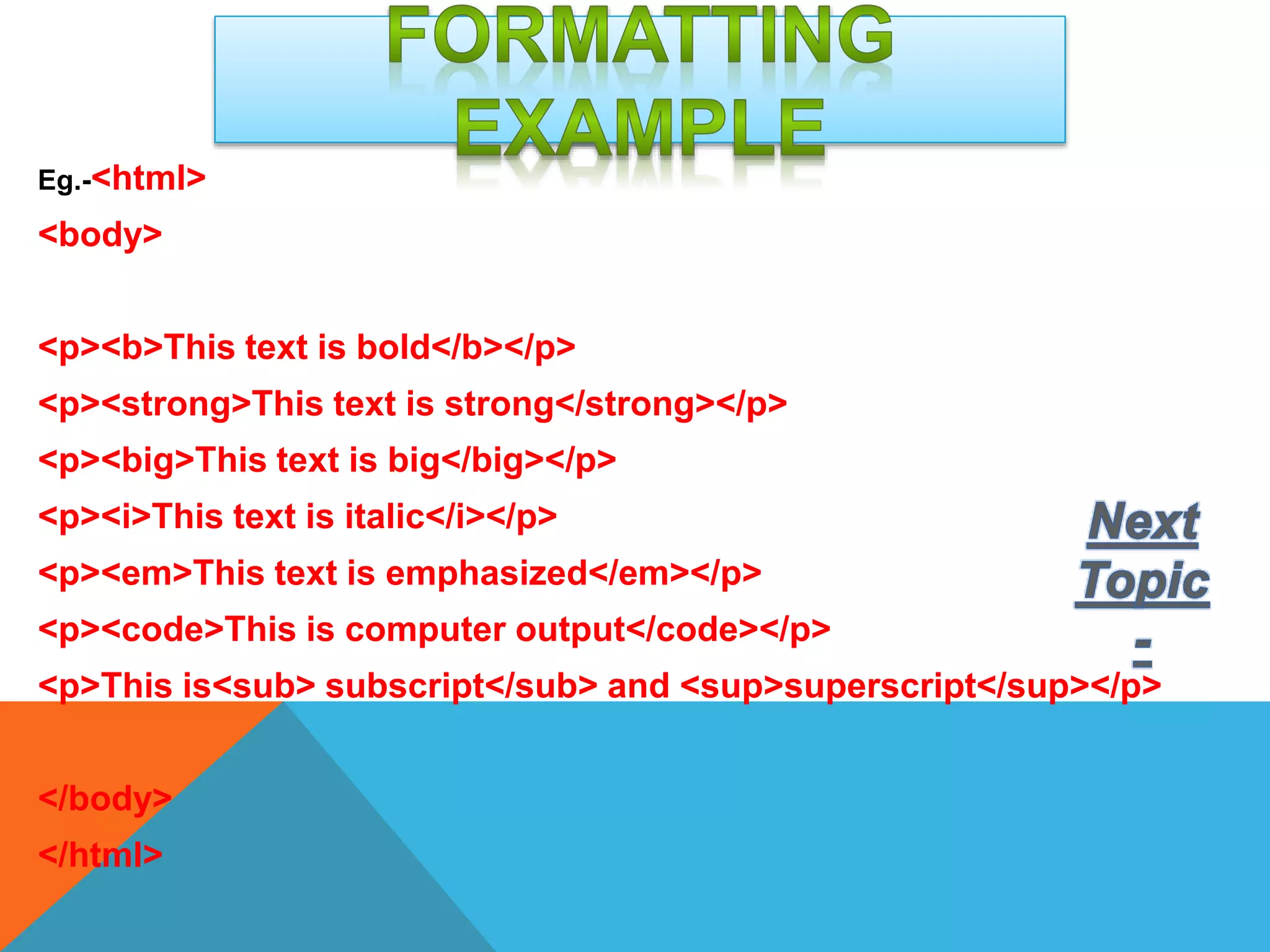 FORMATTING EXAMPLE

Eg.-<html>

<body>

<p><b>This text is bold</b></p>

<p><strong>This text is strong</strong></p>

<p><big>This text is big</big></p>

<p><i>This text is italic</i></p>

<p><em>This text is emphasized</em></p>

<p><code>This is computer output</code></p>

<p>This is<sub> subscript</sub> and <sup>superscript</sup></p>

</body>

</html>

Next Topic -